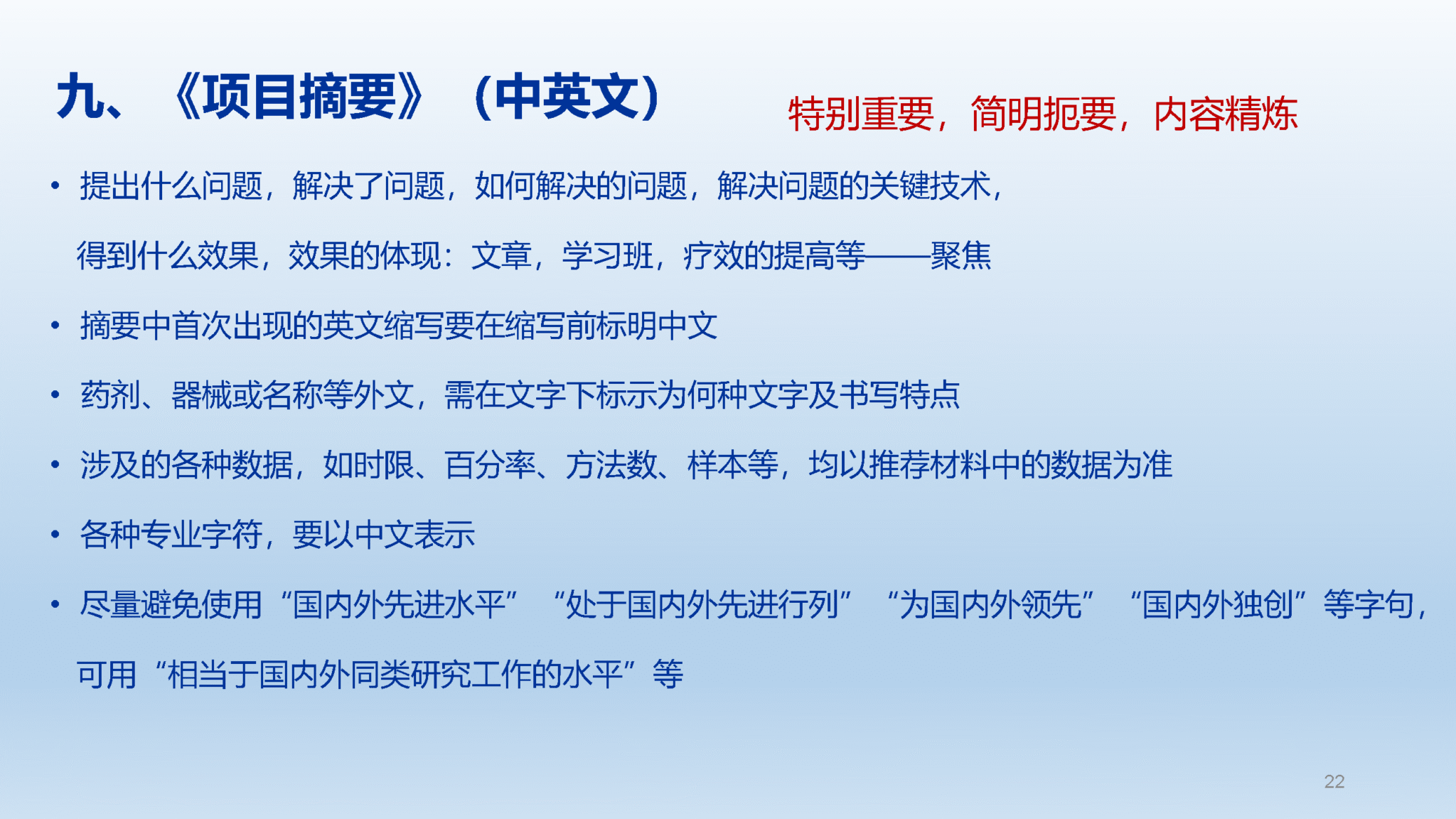 九、《项目摘要》（中英文）

特别重要，简明扼要，内容精炼

• 提出什么问题，解决了问题，如何解决的问题，解决问题的关键技术，得到什么效果，效果的体现：文章，学习班，疗效的提高等——聚焦

• 摘要中首次出现的英文缩写要在缩写前标明中文

• 药剂、器械或名称等外文，需在文字下标示为何种文字及书写特点

• 涉及的各种数据，如时限、百分率、方法数、样本等，均以推荐材料中的数据为准

• 各种专业字符，要以中文表示

• 尽量避免使用“国内外先进水平” “处于国内外先进行列” “为国内外领先” “国内外独创”等字句，可用“相当于国内外同类研究工作的水平”等

22